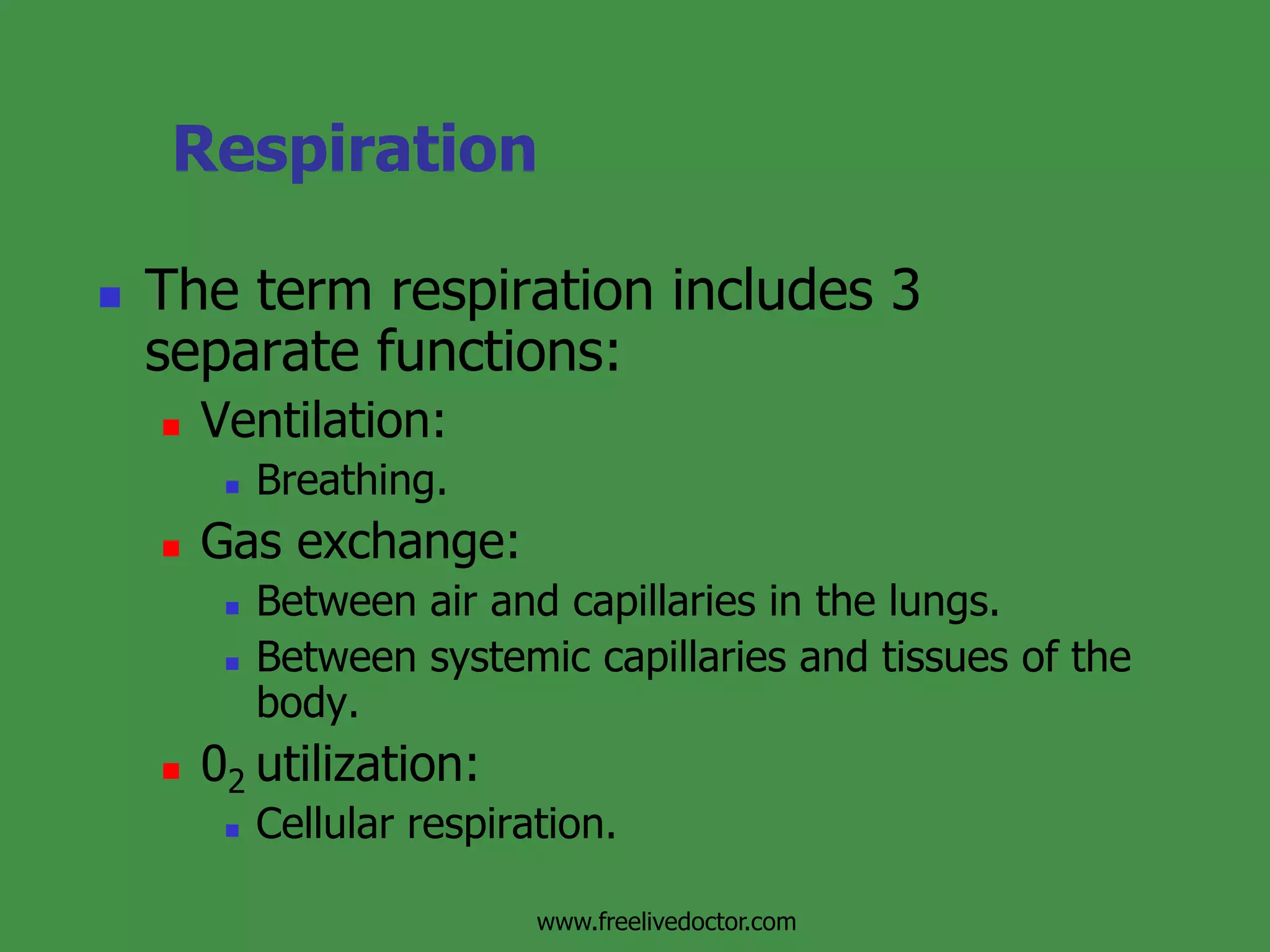 Respiration

- The term respiration includes 3 separate functions:
  - Ventilation:
    - Breathing.
  - Gas exchange:
    - Between air and capillaries in the lungs.
    - Between systemic capillaries and tissues of the body.
  - $0_2$ utilization:
    - Cellular respiration.

www.freelivedoctor.com